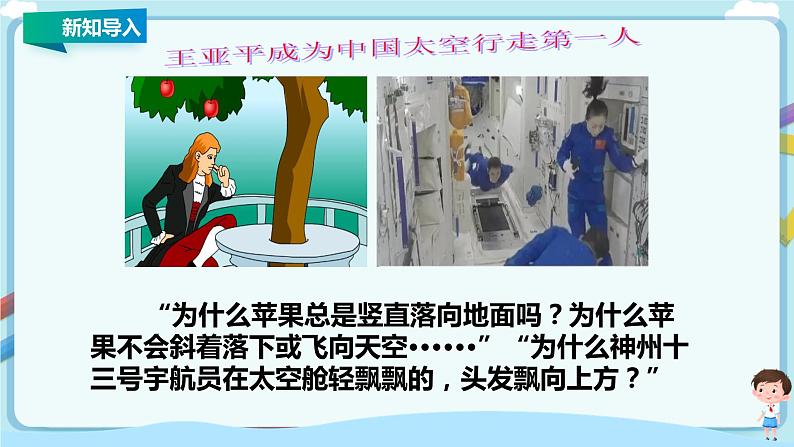 新知导入

王亚平成为中国太空行走第一人

“为什么苹果总是竖直落向地面吗？为什么苹果不会斜着落下或飞向天空……” “为什么神州十三号宇航员在太空舱轻飘飘的，头发飘向上方？”